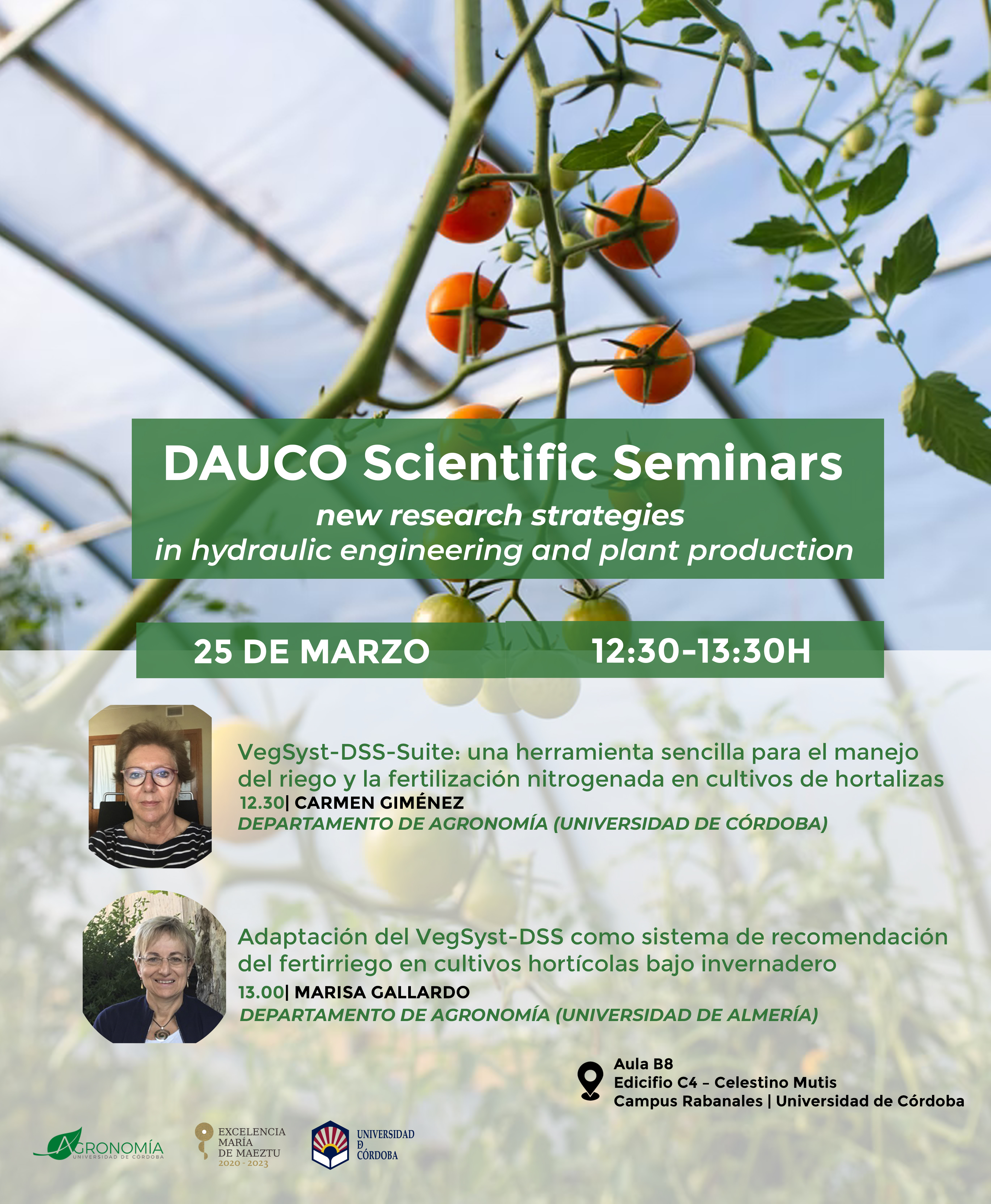 DAUCO Scientific Seminars
new research strategies
in hydraulic engineering and plant production

25 DE MARZO
12:30-13:30H

VegSyst-DSS-Suite: una herramienta sencilla para el manejo del riego y la fertilización nitrogenada en cultivos de hortalizas
12.30| CARMEN GIMÉNEZ
DEPARTAMENTO DE AGRONOMÍA (UNIVERSIDAD DE CÓRDOBA)

Adaptación del VegSyst-DSS como sistema de recomendación del fertirriego en cultivos hortícolas bajo invernadero
13.00| MARISA GALLARDO
DEPARTAMENTO DE AGRONOMÍA (UNIVERSIDAD DE ALMERÍA)

Aula B8
Edicifio C4 – Celestino Mutis
Campus Rabanales | Universidad de Córdoba

AGRONOMÍA
UNIVERSIDAD DE CÓRDOBA

EXCELENCIA
MARÍA
DE MAEZTU
2020 - 2023

UNIVERSIDAD
D
CÓRDOBA